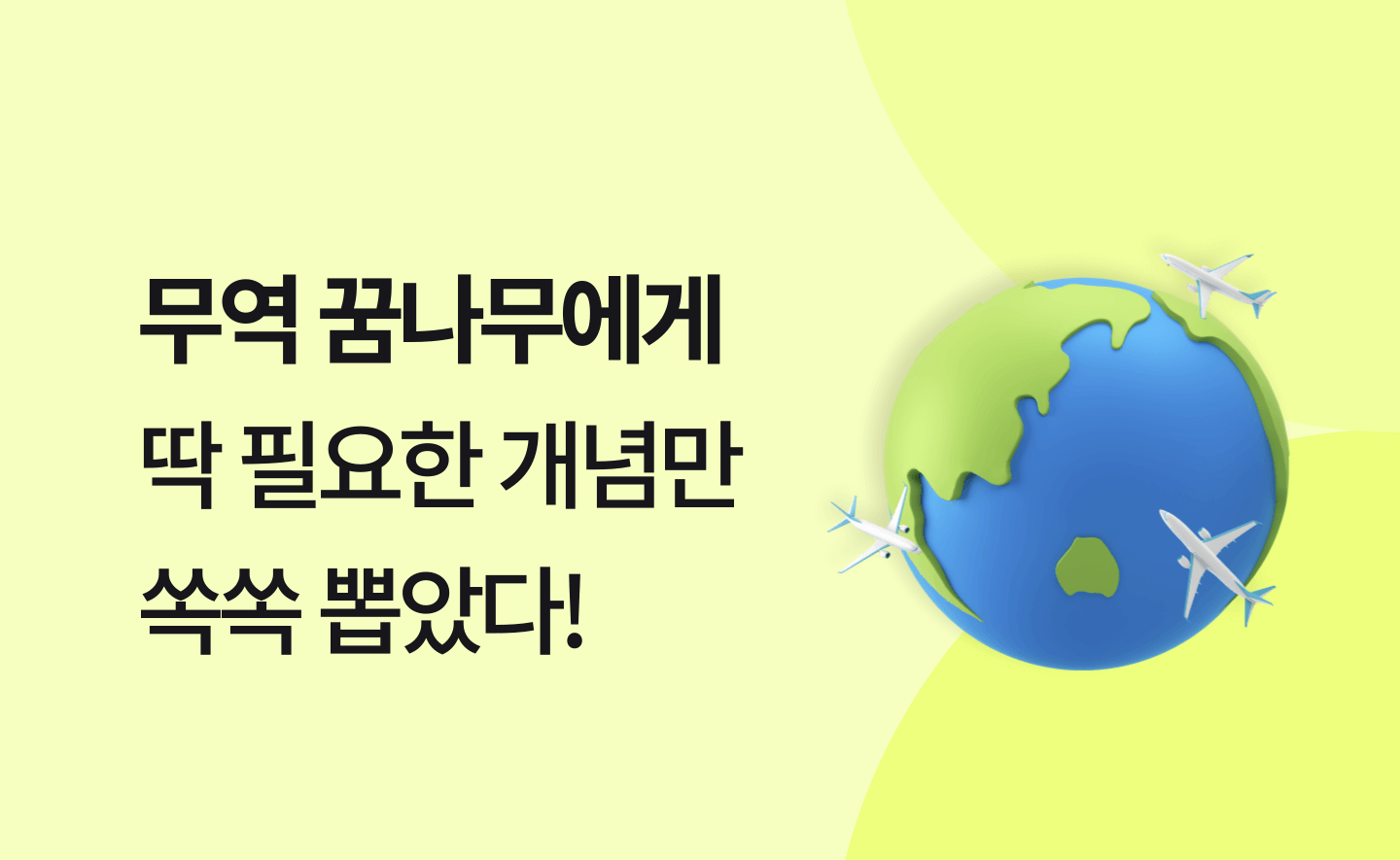 무역 꿈나무에게
딱 필요한 개념만
쏙쏙 뽑았다!